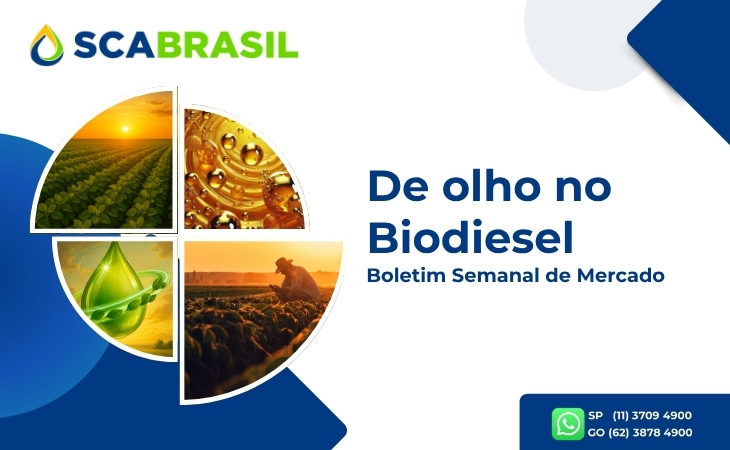 SCABRASIL

De olho no Biodiesel
Boletim Semanal de Mercado

SP (11) 3709 4900
GO (62) 3878 4900